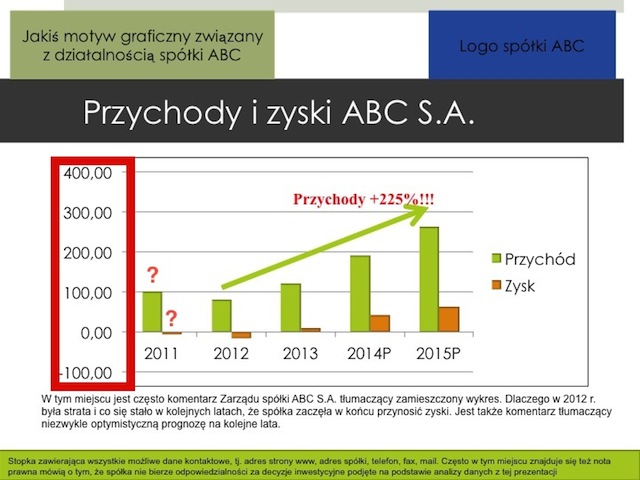 Jakiś motyw graficzny związany z działalnością spółki ABC

Logo spółki ABC

Przychody i zyski ABC S.A.

400,00
300,00
200,00
100,00
0,00
-100,00

Przychody +225%!!!

?
?

2011
2012
2013
2014P
2015P

Przychód
Zysk

W tym miejscu jest często komentarz Zarządu spółki ABC S.A. tłumaczący zamieszczony wykres. Dlaczego w 2012 r. była strata i co się stało w kolejnych latach, że spółka zaczęła w końcu przynosić zyski. Jest także komentarz tłumaczący niezwykle optymistyczną prognozę na kolejne lata.

Stopka zawierająca wszystkie możliwe dane kontaktowe, tj. adres strony www, adres spółki, telefon, fax, mail. Często w tym miejscu znajduje się też nota prawna mówią o tym, że spółka nie bierze odpowiedzialności za decyzje inwestycyjne podjęte na podstawie analizy danych z tej prezentacji